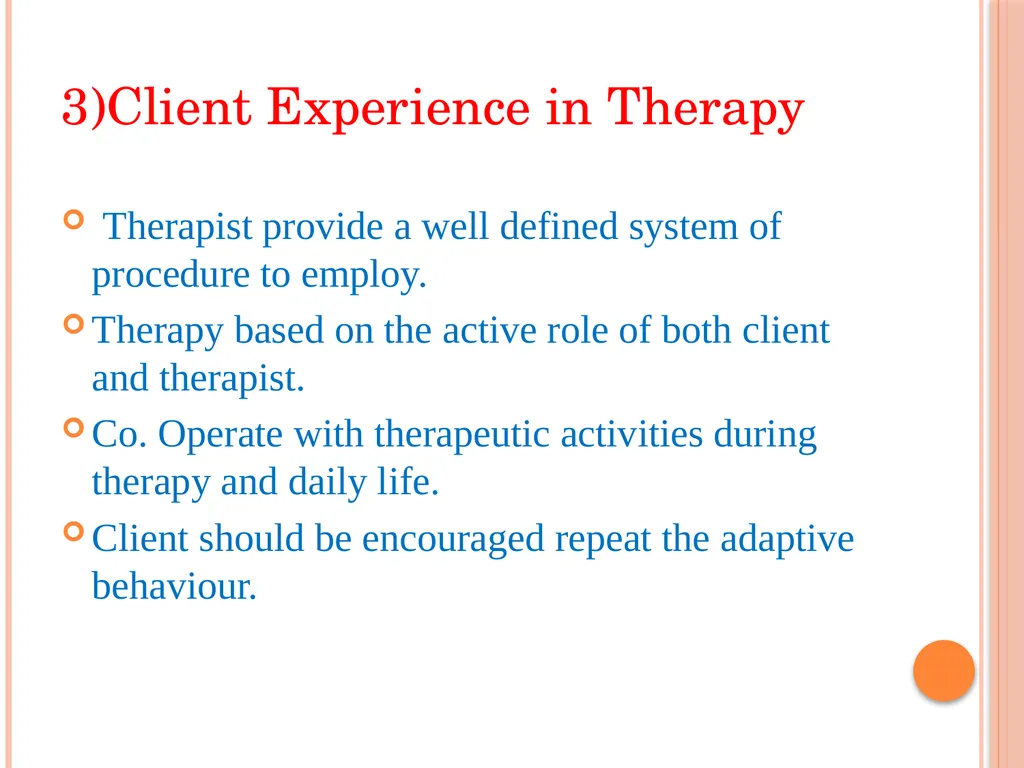 3)Client Experience in Therapy

Therapist provide a well defined system of procedure to employ.

Therapy based on the active role of both client and therapist.

Co. Operate with therapeutic activities during therapy and daily life.

Client should be encouraged repeat the adaptive behaviour.